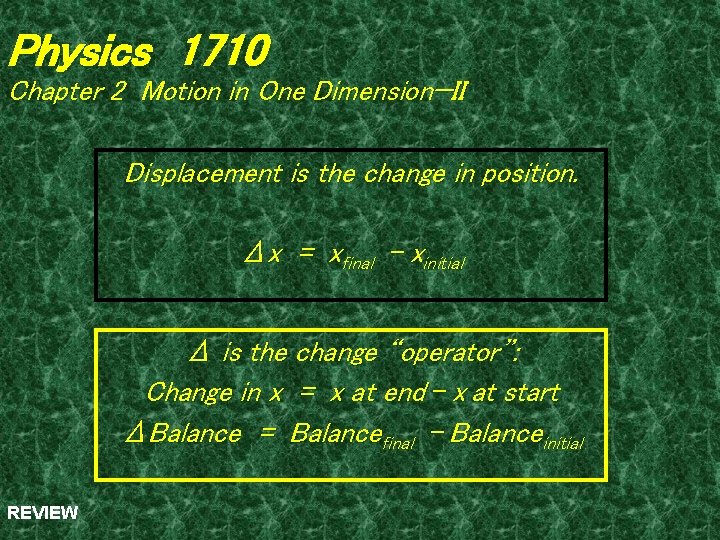 Physics 1710

Chapter 2 Motion in One Dimension—II

Displacement is the change in position.

$\Delta x = x_{final} - x_{initial}$

$\Delta$ is the change "operator":

Change in x = x at end – x at start

$\Delta Balance = Balance_{final} - Balance_{initial}$

REVIEW